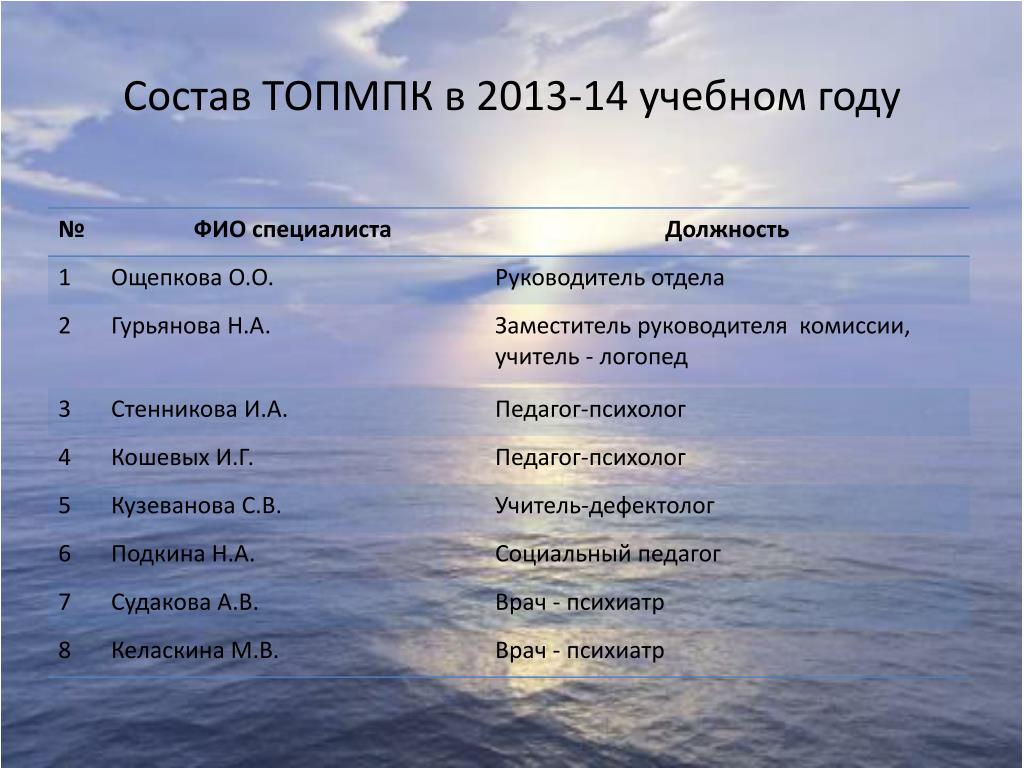 Состав ТОПМПК в 2013-14 учебном году

| № | ФИО специалиста | Должность |
|---|---|---|
| 1 | Ощепкова О.О. | Руководитель отдела |
| 2 | Гурьянова Н.А. | Заместитель руководителя  комиссии, учитель - логопед |
| 3 | Стенникова И.А. | Педагог-психолог |
| 4 | Кошевых И.Г. | Педагог-психолог |
| 5 | Кузеванова С.В. | Учитель-дефектолог |
| 6 | Подкина Н.А. | Социальный педагог |
| 7 | Судакова А.В. | Врач - психиатр |
| 8 | Келаскина М.В. | Врач - психиатр |